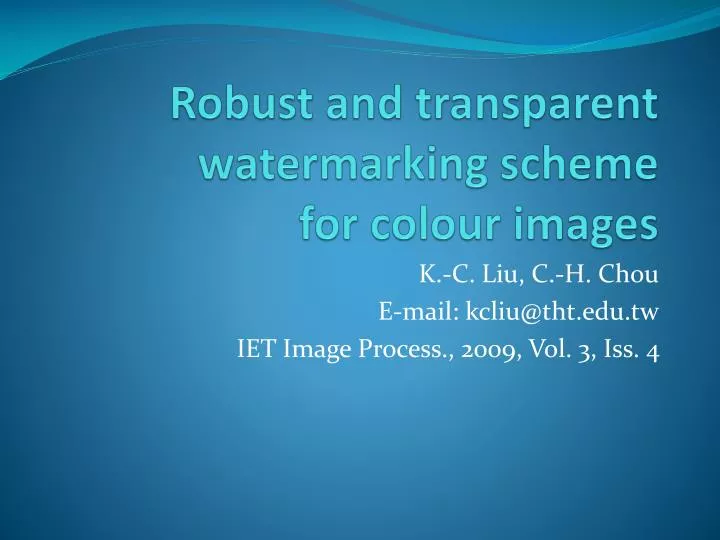 Robust and transparent watermarking scheme for colour images

K.-C. Liu, C.-H. Chou
E-mail: kcliu@tht.edu.tw
IET Image Process., 2009, Vol. 3, Iss. 4